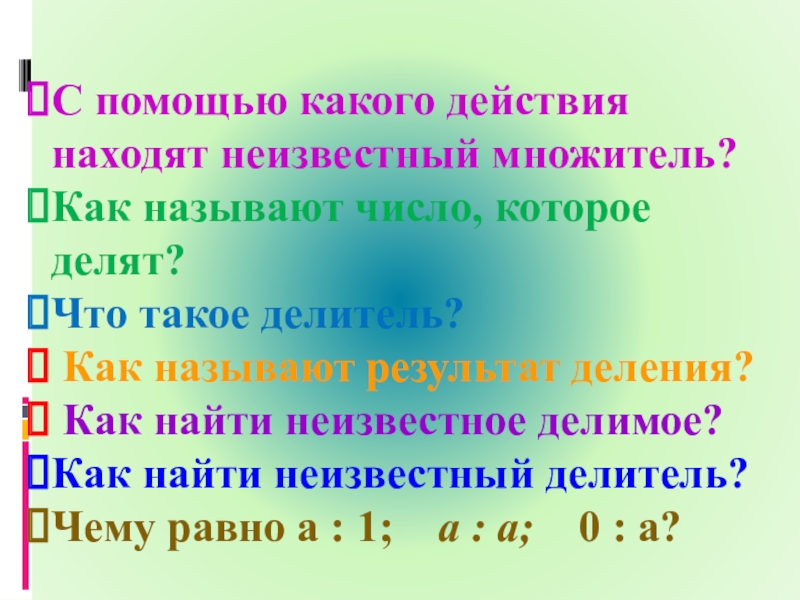 С помощью какого действия находят неизвестный множитель?

Как называют число, которое делят?

Что такое делитель?

Как называют результат деления?

Как найти неизвестное делимое?

Как найти неизвестный делитель?

Чему равно а : 1; а : а; 0 : а?